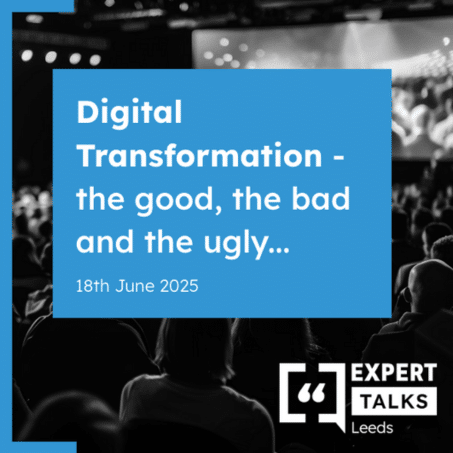 Digital Transformation - the good, the bad and the ugly...

18th June 2025

EXPERT
TALKS
Leeds